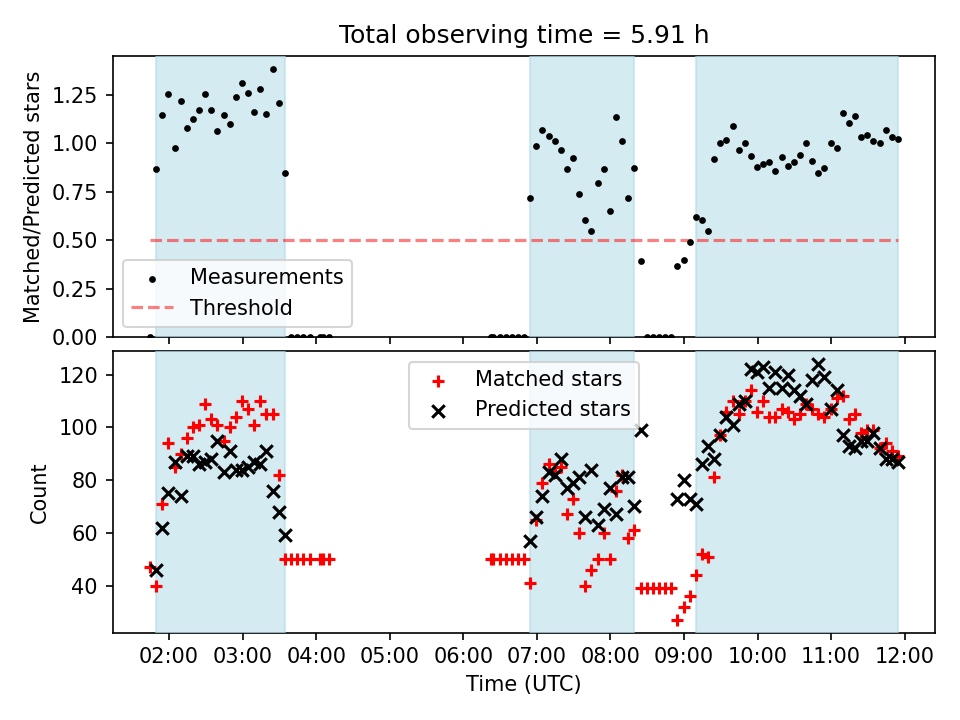 Total observing time = 5.91 h

Matched/Predicted stars

1.25
1.00
0.75
0.50
0.25
0.00

Measurements
Threshold

Count

120
100
80
60
40

Matched stars
Predicted stars

02:00 03:00 04:00 05:00 06:00 07:00 08:00 09:00 10:00 11:00 12:00

Time (UTC)